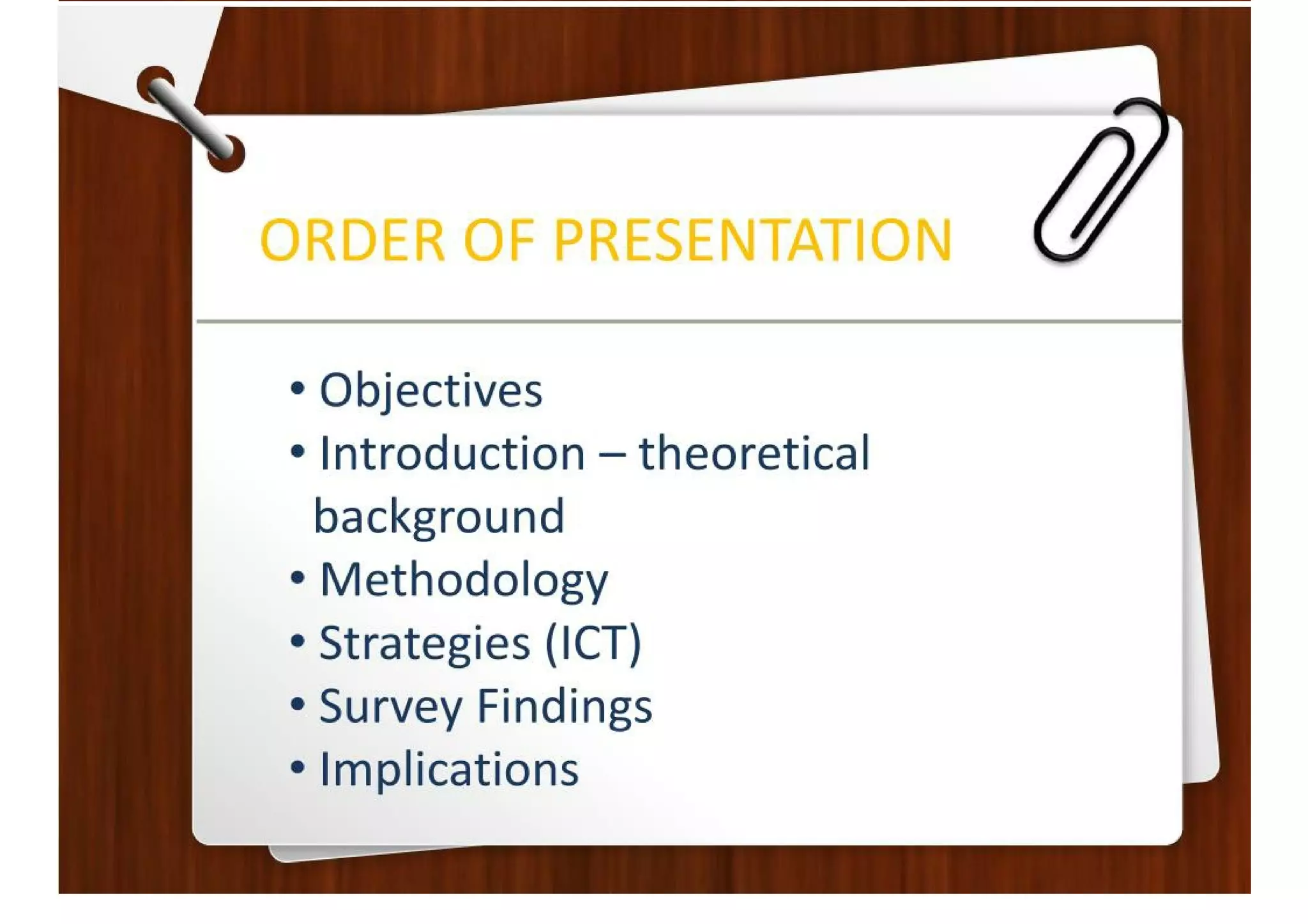 ORDER OF PRESENTATION

• Objectives
• Introduction – theoretical background
• Methodology
• Strategies (ICT)
• Survey Findings
• Implications